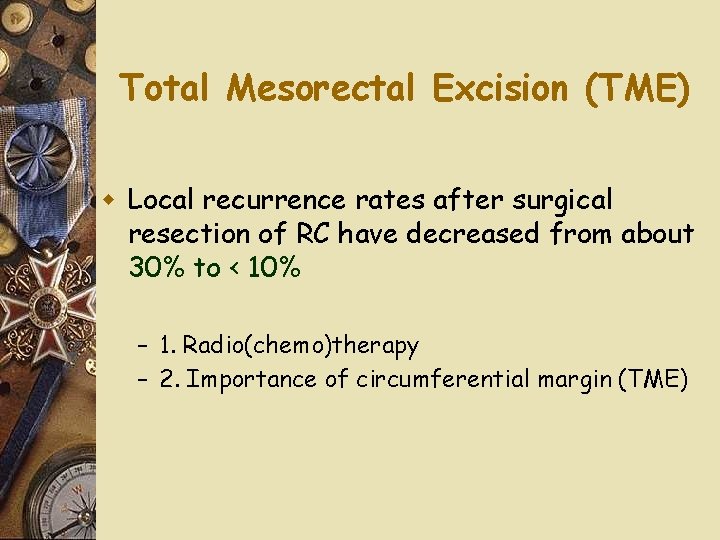 Total Mesorectal Excision (TME)

Local recurrence rates after surgical resection of RC have decreased from about 30% to < 10%

– 1. Radio(chemo)therapy
– 2. Importance of circumferential margin (TME)